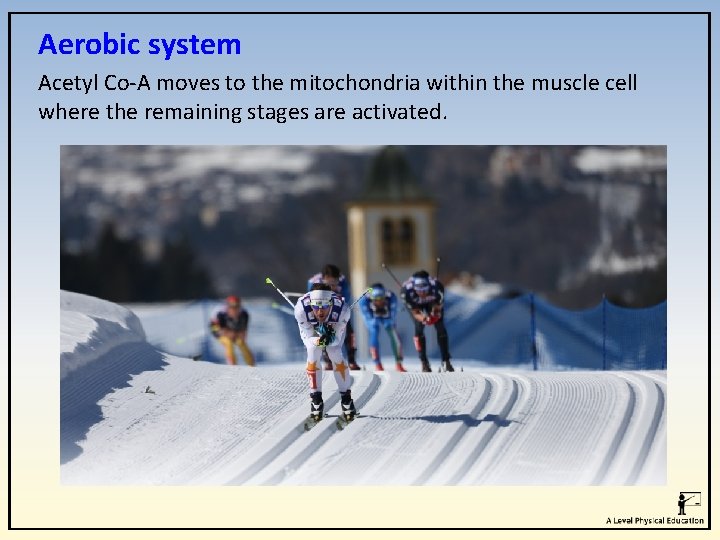 Aerobic system

Acetyl Co-A moves to the mitochondria within the muscle cell where the remaining stages are activated.

A Level Physical Education